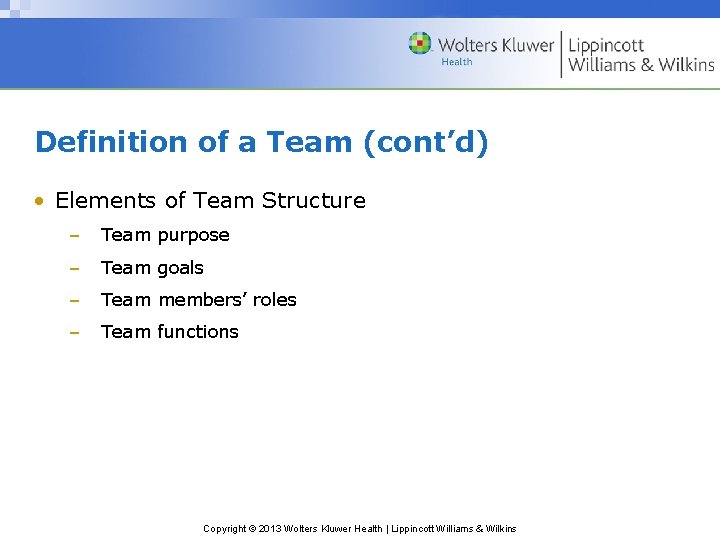 Wolters Kluwer
Health
Lippincott
Williams & Wilkins

Definition of a Team (cont'd)

• Elements of Team Structure
– Team purpose
– Team goals
– Team members' roles
– Team functions

Copyright © 2013 Wolters Kluwer Health | Lippincott Williams & Wilkins